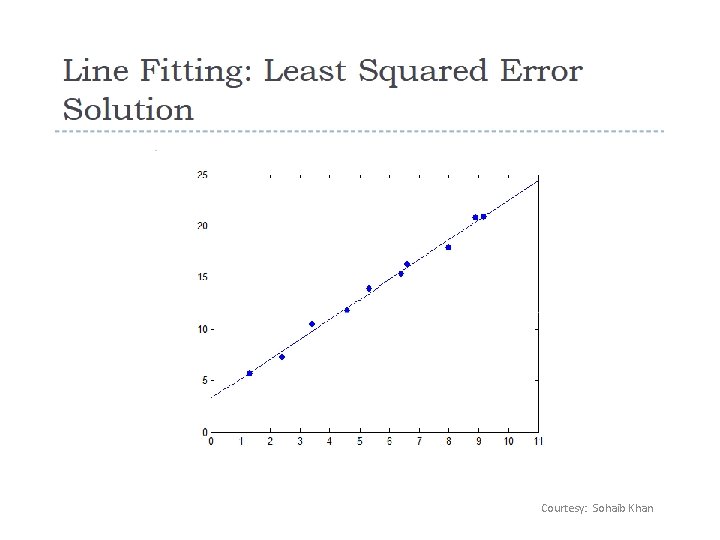 Line Fitting: Least Squared Error Solution

25
20
15
10
5
0
0 1 2 3 4 5 6 7 8 9 10 11

Courtesy: Sohaib Khan